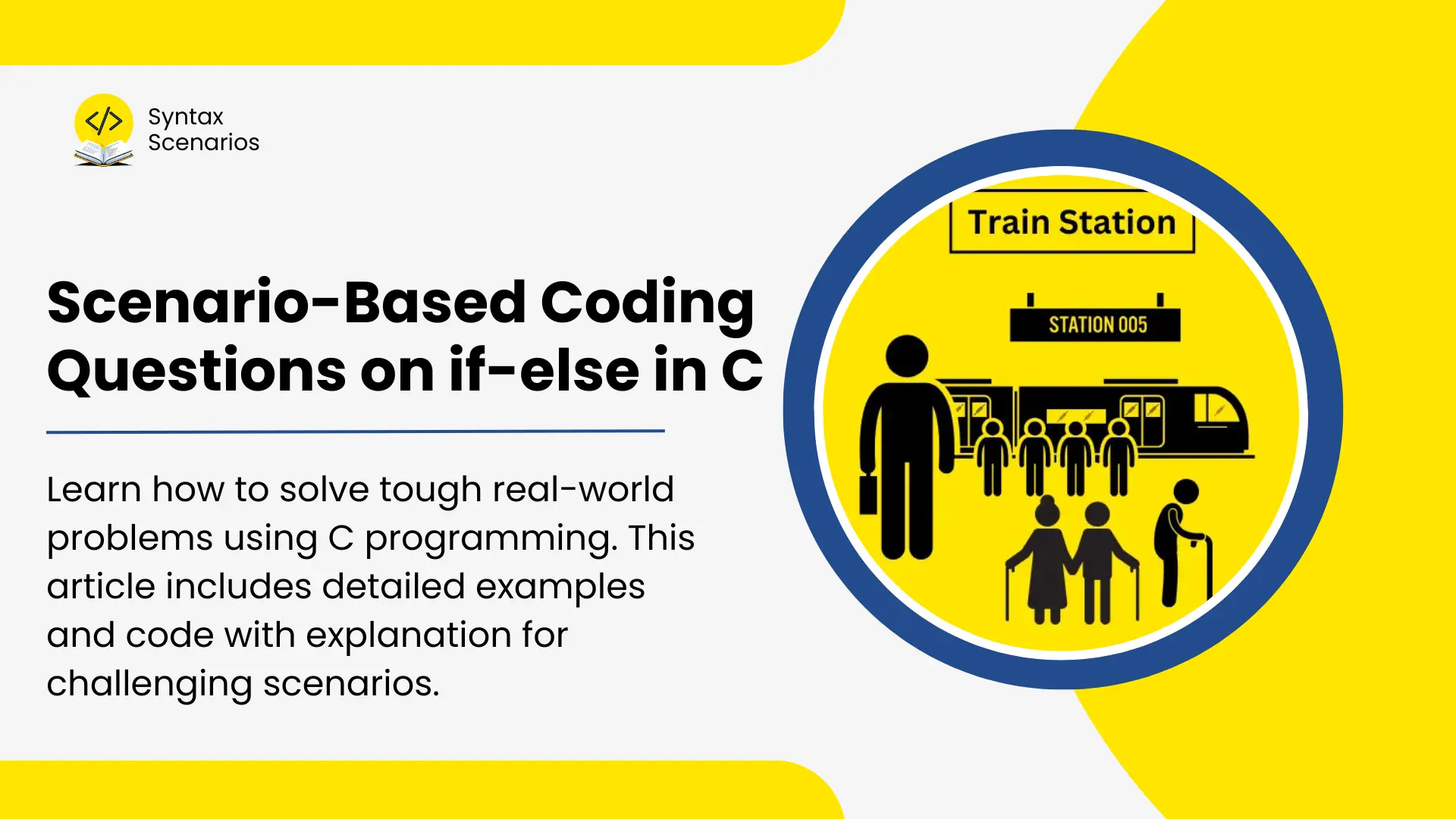 </>

Syntax Scenarios

Scenario-Based Coding Questions on if-else in C

Learn how to solve tough real-world problems using C programming. This article includes detailed examples and code with explanation for challenging scenarios.

Train Station

STATION 005